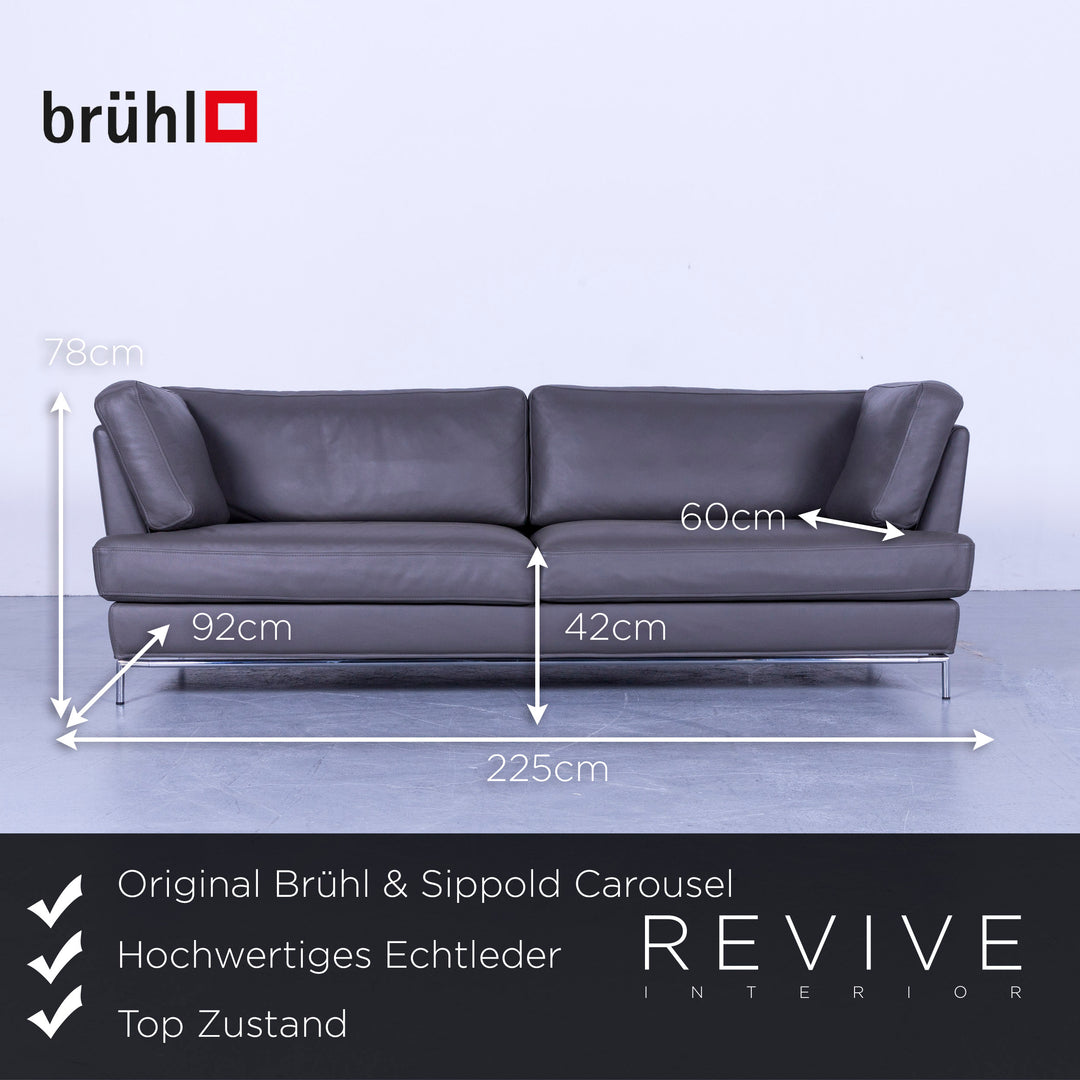 brühl

78cm

60cm

92cm

42cm

225cm

Original Brühl & Sippold Carousel

Hochwertiges Echtleder

Top Zustand

REVIVE
INTERIOR